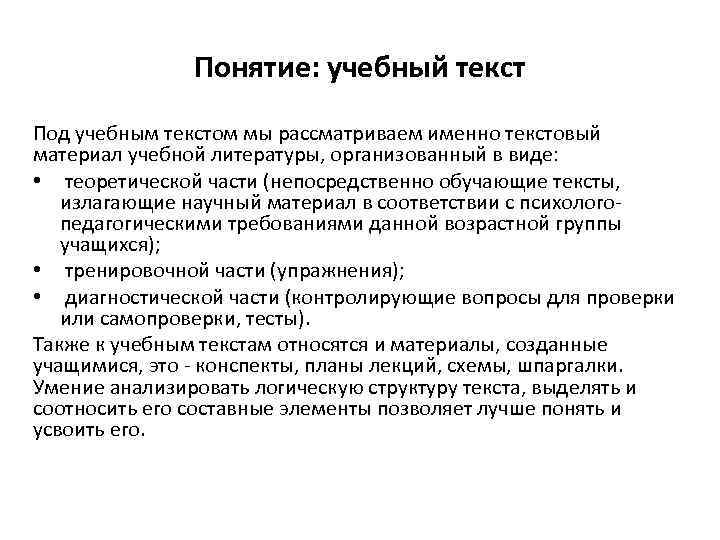 Понятие: учебный текст

Под учебным текстом мы рассматриваем именно текстовый материал учебной литературы, организованный в виде:

• теоретической части (непосредственно обучающие тексты, излагающие научный материал в соответствии с психолого-педагогическими требованиями данной возрастной группы учащихся);
• тренировочной части (упражнения);
• диагностической части (контролирующие вопросы для проверки или самопроверки, тесты).

Также к учебным текстам относятся и материалы, созданные учащимися, это - конспекты, планы лекций, схемы, шпаргалки. Умение анализировать логическую структуру текста, выделять и соотносить его составные элементы позволяет лучше понять и усвоить его.